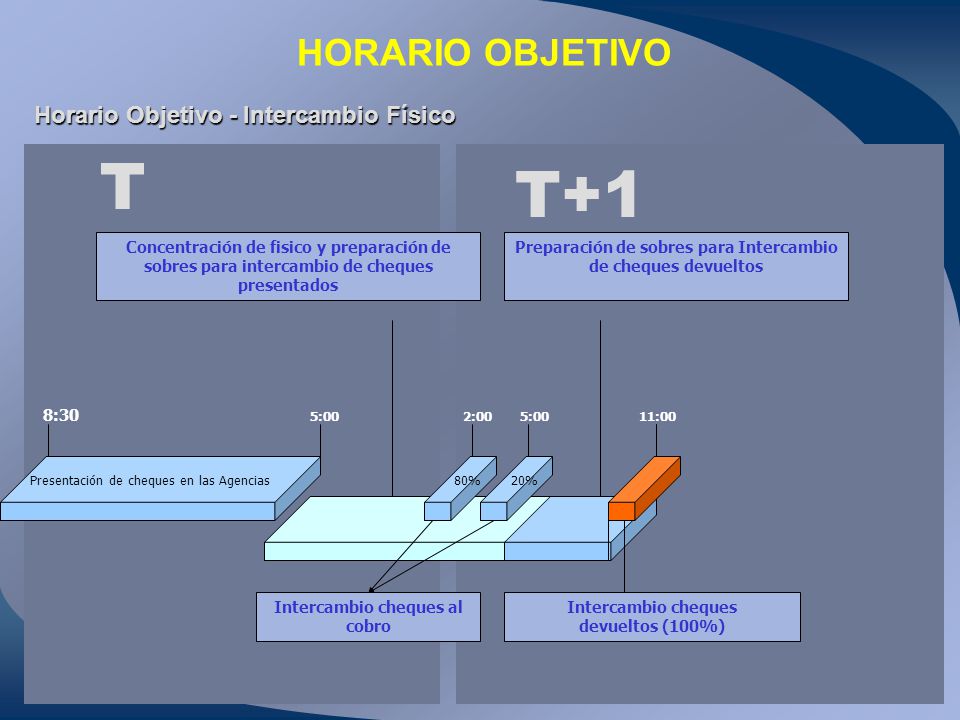 HORARIO OBJETIVO

Horario Objetivo - Intercambio Físico

T

T+1

Concentración de fisico y preparación de sobres para intercambio de cheques presentados

Preparación de sobres para Intercambio de cheques devueltos

8:30

5:00

2:00

5:00

11:00

Presentación de cheques en las Agencias

80%

20%

Intercambio cheques al cobro

Intercambio cheques devueltos (100%)